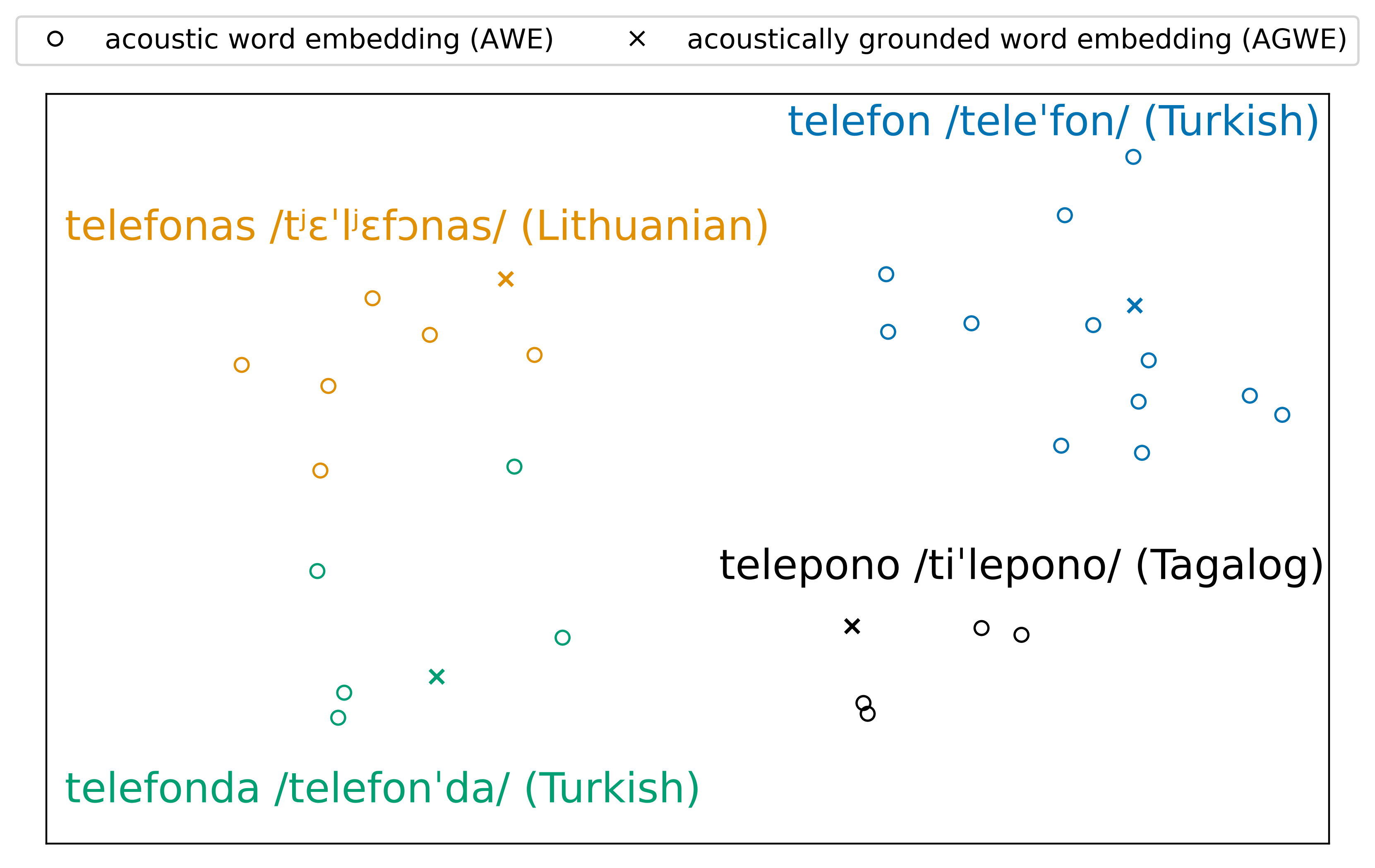 ○ acoustic word embedding (AWE) × acoustically grounded word embedding (AGWE)

telefon /teleˈfon/ (Turkish)

telefonas /tʲɛˈlʲɛfɔnas/ (Lithuanian)

telepono /tiˈlepono/ (Tagalog)

telefonda /telefonˈda/ (Turkish)